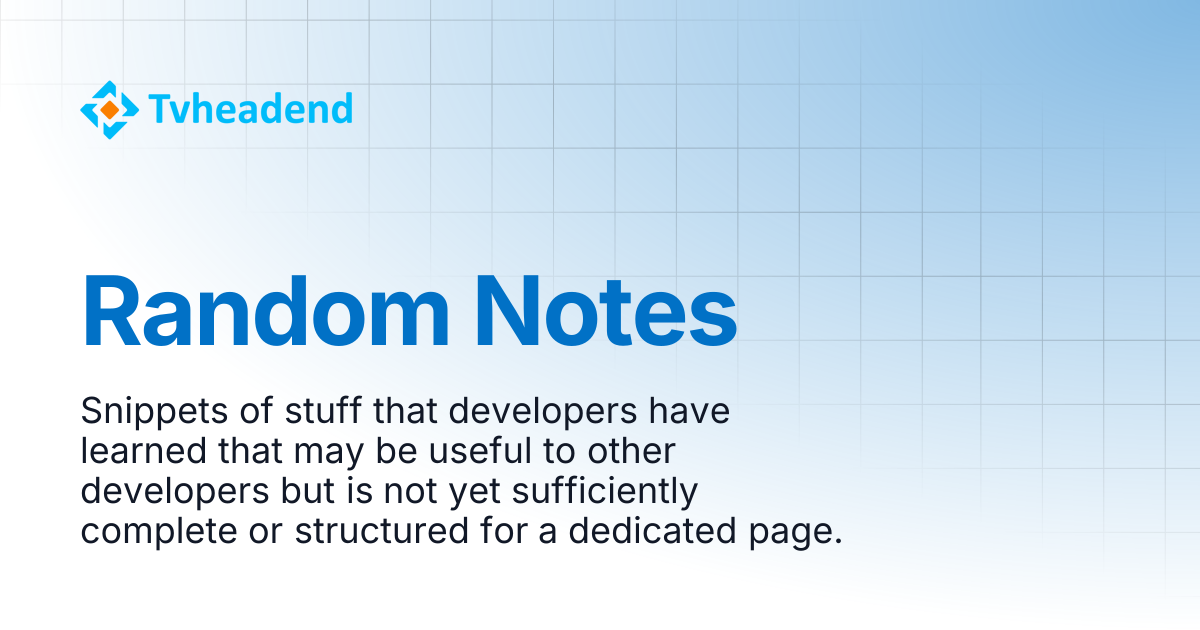 Tvheadend

Random Notes

Snippets of stuff that developers have learned that may be useful to other developers but is not yet sufficiently complete or structured for a dedicated page.